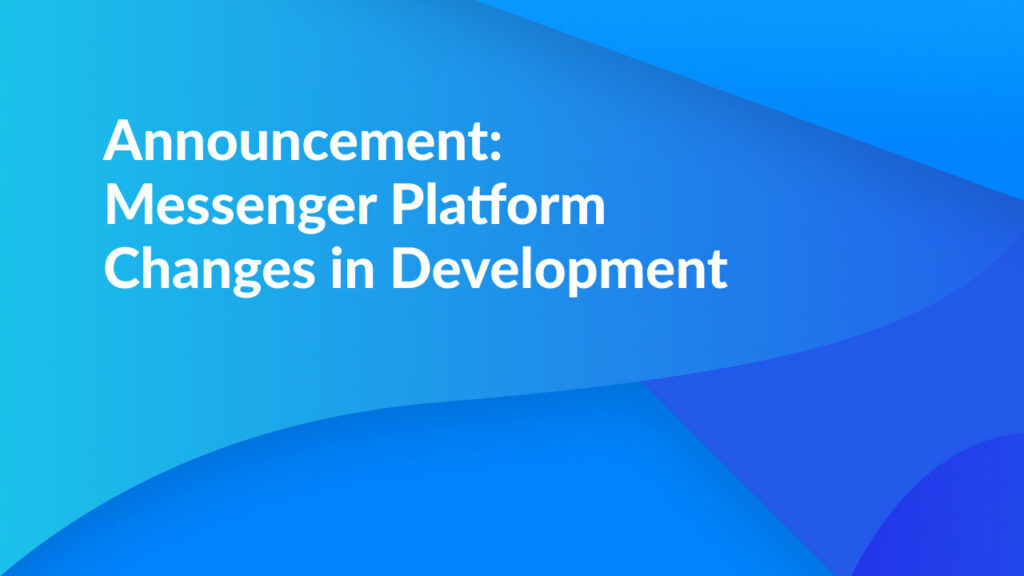 Announcement:
Messenger Platform
Changes in Development